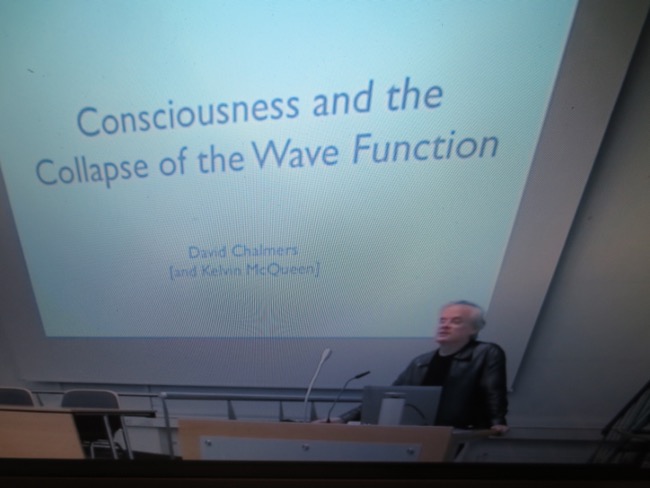 Consciousness and the Collapse of the Wave Function

David Chalmers
[and Kelvin McQueen]